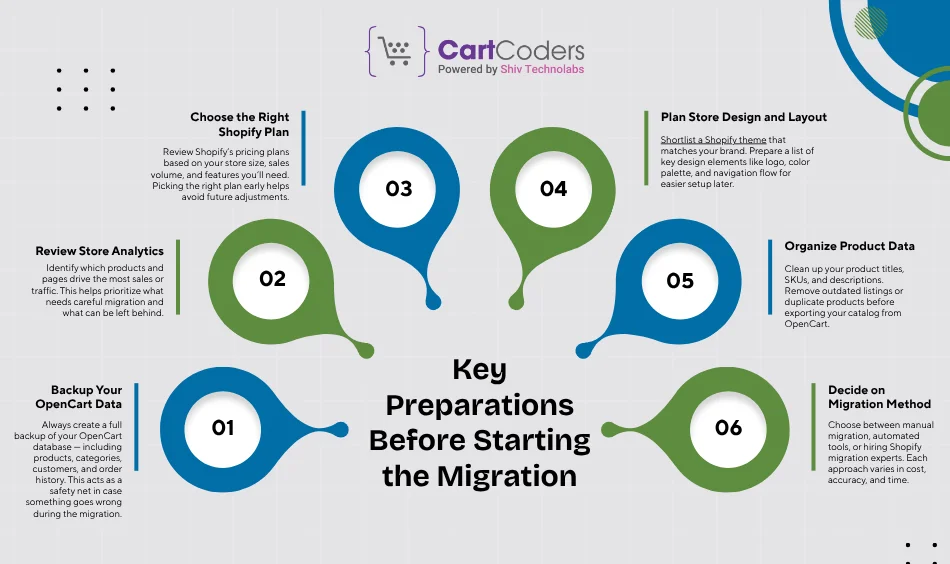 CartCoders
Powered by Shiv Technolabs

Key Preparations Before Starting the Migration

01
Backup Your OpenCart Data
Always create a full backup of your OpenCart database — including products, categories, customers, and order history. This acts as a safety net in case something goes wrong during the migration.

02
Review Store Analytics
Identify which products and pages drive the most sales or traffic. This helps prioritize what needs careful migration and what can be left behind.

03
Choose the Right Shopify Plan
Review Shopify's pricing plans based on your store size, sales volume, and features you'll need. Picking the right plan early helps avoid future adjustments.

04
Plan Store Design and Layout
Shortlist a Shopify theme that matches your brand. Prepare a list of key design elements like logo, color palette, and navigation flow for easier setup later.

05
Organize Product Data
Clean up your product titles, SKUs, and descriptions. Remove outdated listings or duplicate products before exporting your catalog from OpenCart.

06
Decide on Migration Method
Choose between manual migration, automated tools, or hiring Shopify migration experts. Each approach varies in cost, accuracy, and time.